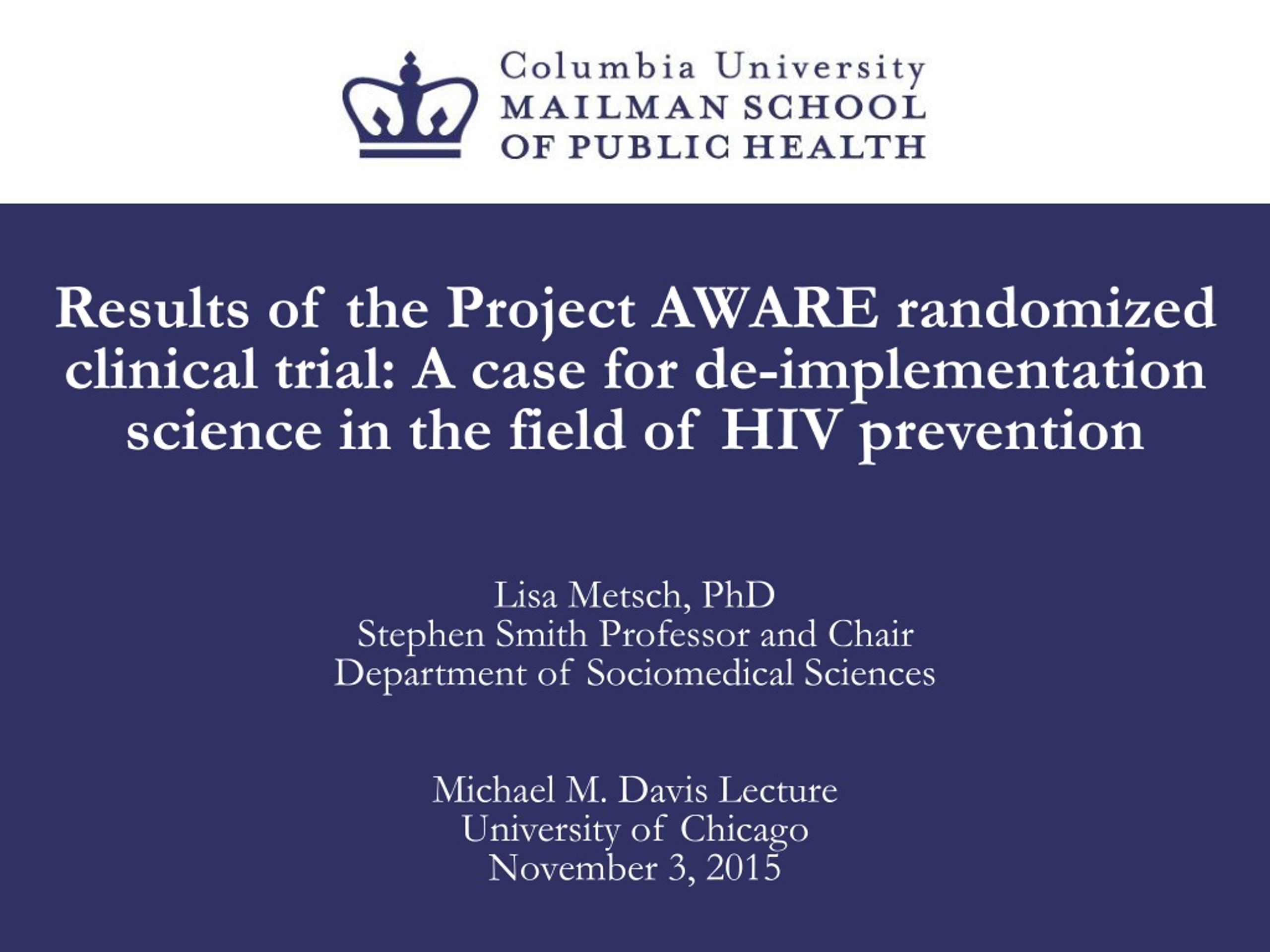 Columbia University
MAILMAN SCHOOL
OF PUBLIC HEALTH

Results of the Project AWARE randomized clinical trial: A case for de-implementation science in the field of HIV prevention

Lisa Metsch, PhD
Stephen Smith Professor and Chair
Department of Sociomedical Sciences

Michael M. Davis Lecture
University of Chicago
November 3, 2015